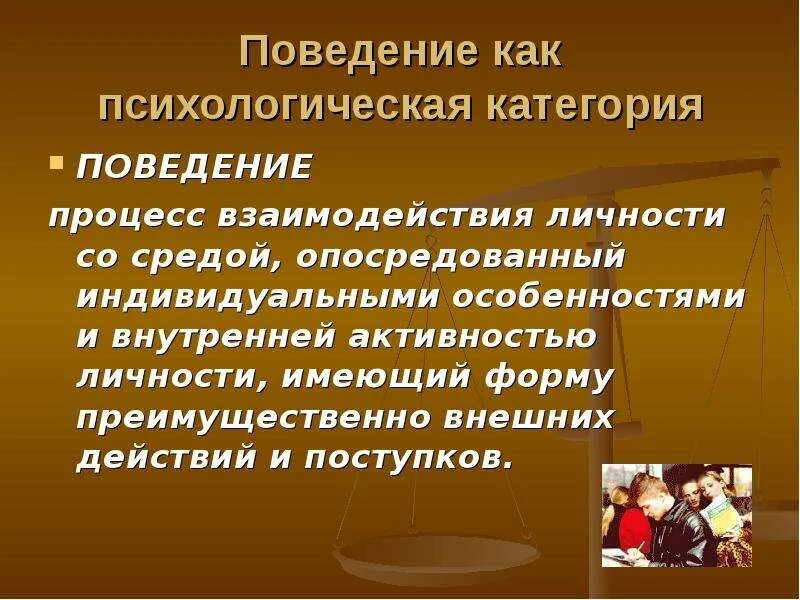 Поведение как психологическая категория

ПОВЕДЕНИЕ

процесс взаимодействия личности со средой, опосредованный индивидуальными особенностями и внутренней активностью личности, имеющий форму преимущественно внешних действий и поступков.